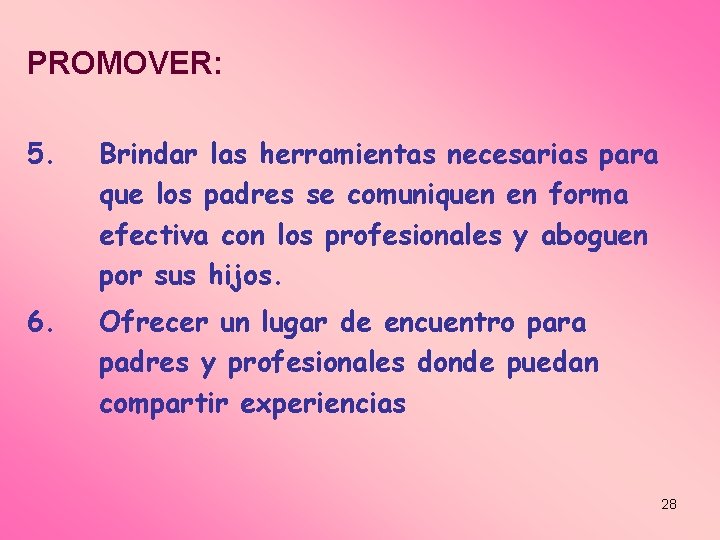 PROMOVER:

5. Brindar las herramientas necesarias para que los padres se comuniquen en forma efectiva con los profesionales y aboguen por sus hijos.

6. Ofrecer un lugar de encuentro para padres y profesionales donde puedan compartir experiencias

28